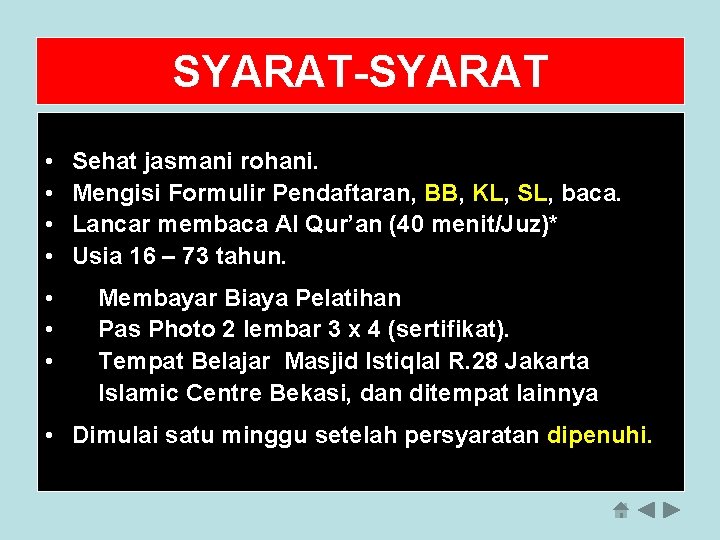 SYARAT-SYARAT

• Sehat jasmani rohani.
• Mengisi Formulir Pendaftaran, BB, KL, SL, baca.
• Lancar membaca Al Qur'an (40 menit/Juz)*
• Usia 16 – 73 tahun.

• Membayar Biaya Pelatihan
• Pas Photo 2 lembar 3 x 4 (sertifikat).
• Tempat Belajar Masjid Istiqlal R.28 Jakarta Islamic Centre Bekasi, dan ditempat lainnya

• Dimulai satu minggu setelah persyaratan dipenuhi.